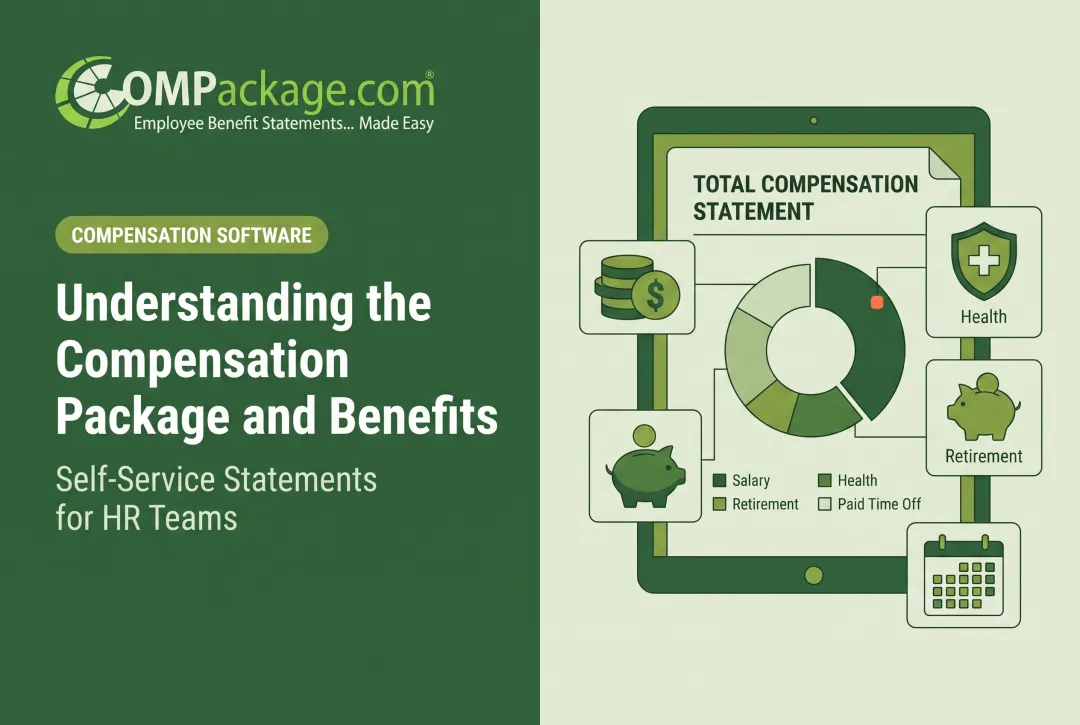 COMPackage.com®
Employee Benefit Statements... Made Easy

COMPENSATION SOFTWARE

Understanding the Compensation Package and Benefits

Self-Service Statements for HR Teams

TOTAL COMPENSATION STATEMENT

$

Health

Retirement

Salary
Health
Retirement
Paid Time Off